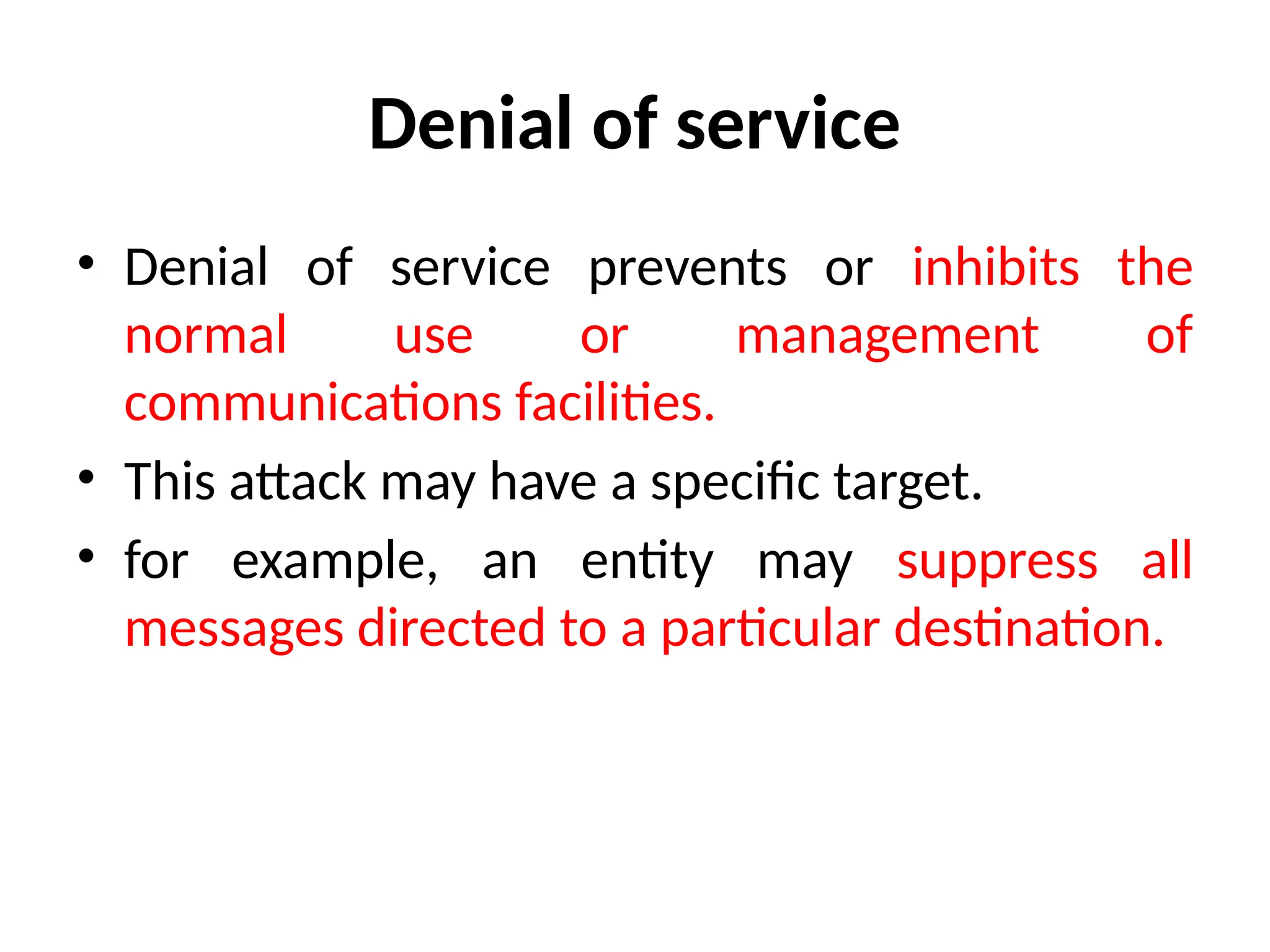 Denial of service

• Denial of service prevents or inhibits the normal use or management of communications facilities.

• This attack may have a specific target.

• for example, an entity may suppress all messages directed to a particular destination.